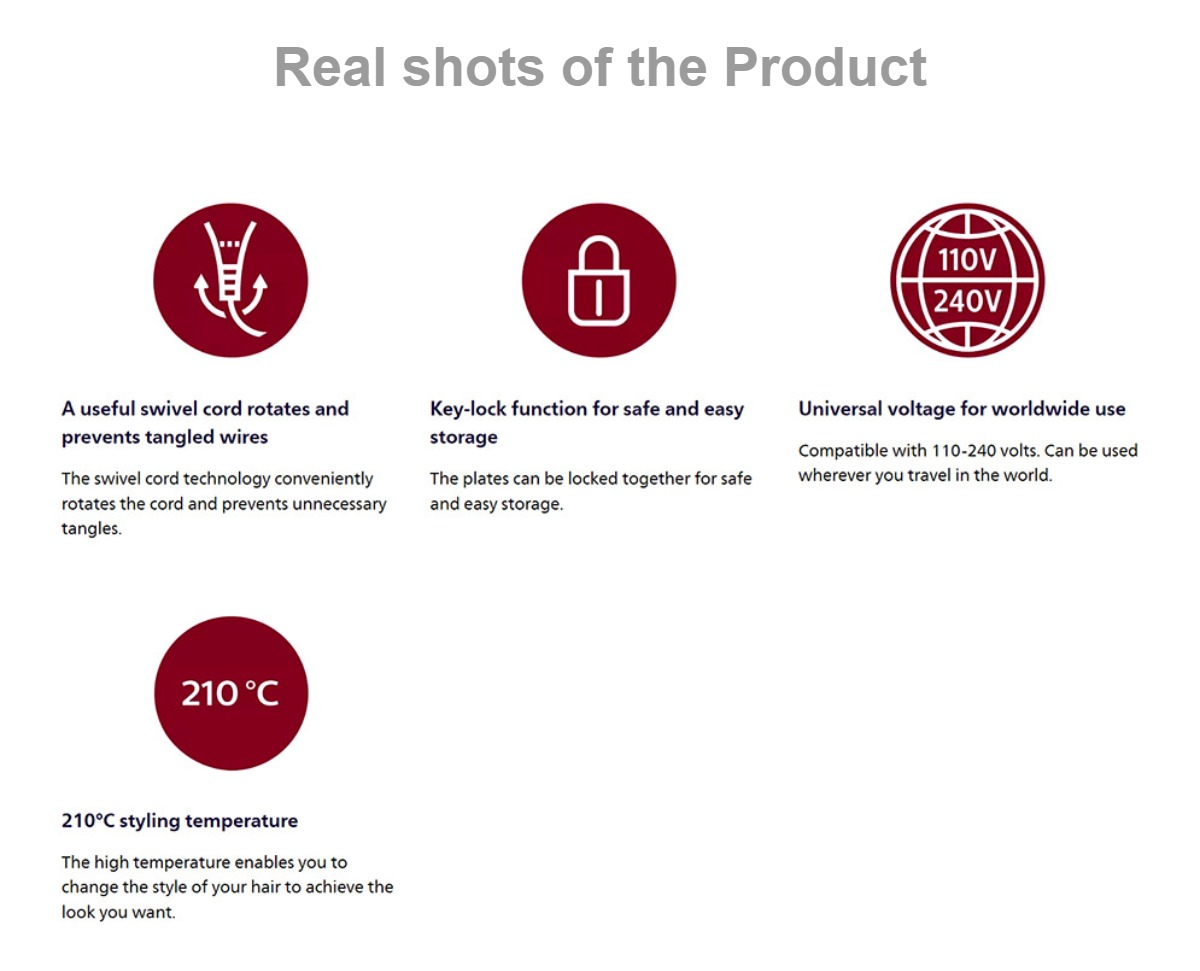 Real shots of the Product

A useful swivel cord rotates and prevents tangled wires

The swivel cord technology conveniently rotates the cord and prevents unnecessary tangles.

Key-lock function for safe and easy storage

The plates can be locked together for safe and easy storage.

110V
240V

Universal voltage for worldwide use

Compatible with 110-240 volts. Can be used wherever you travel in the world.

210 °C

210°C styling temperature

The high temperature enables you to change the style of your hair to achieve the look you want.